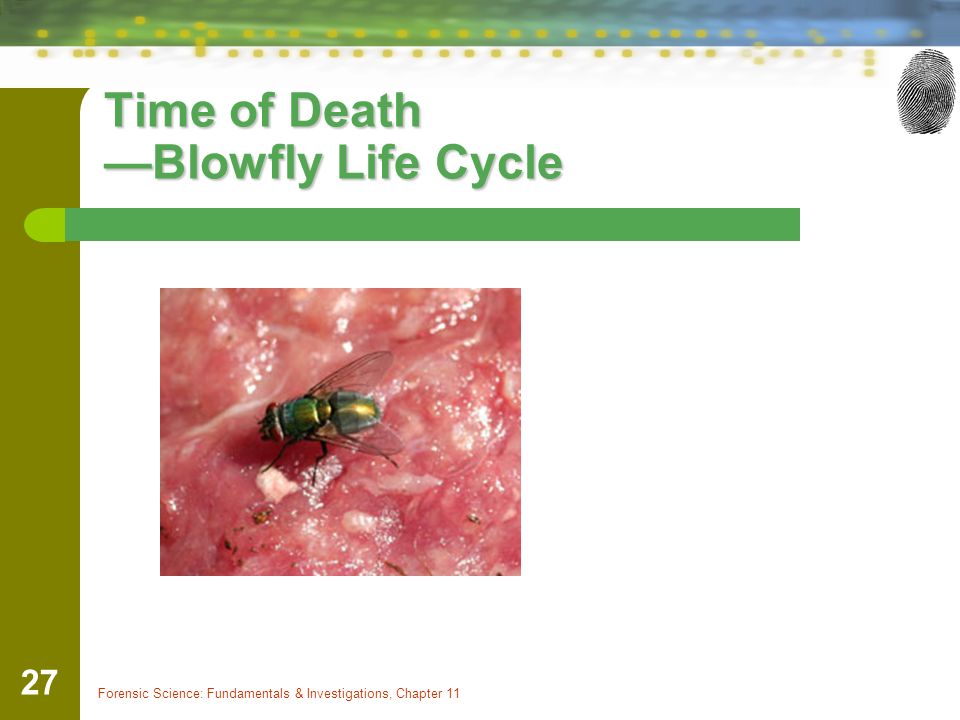 Time of Death
—Blowfly Life Cycle

27

Forensic Science: Fundamentals & Investigations, Chapter 11